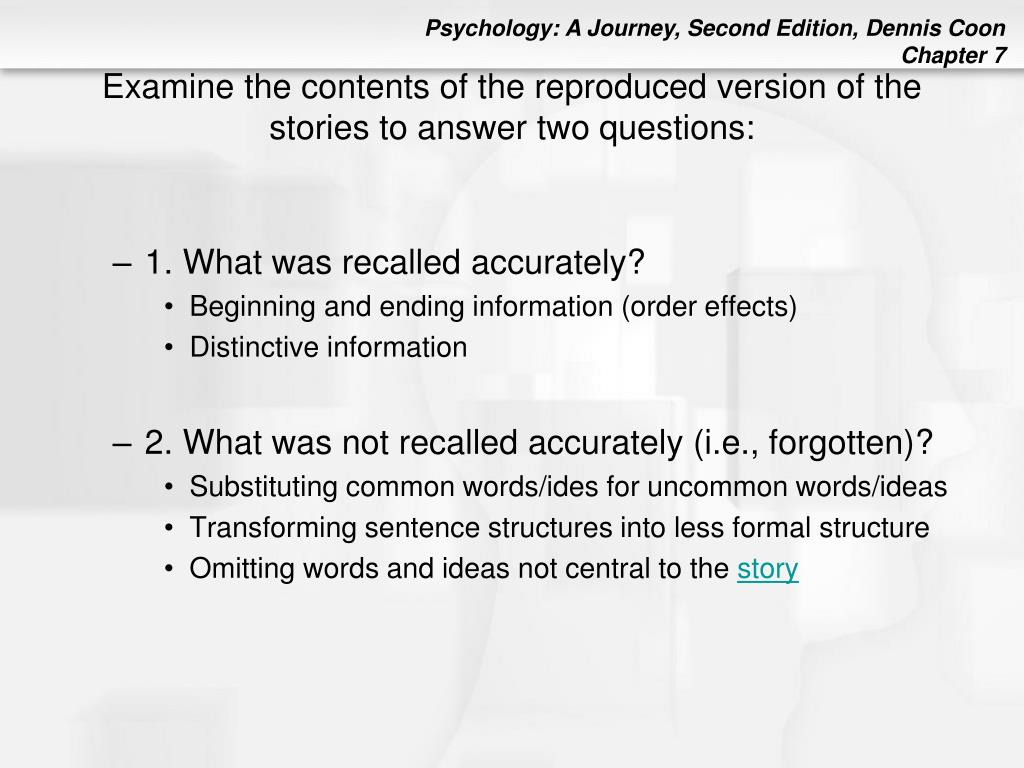 Psychology: A Journey, Second Edition, Dennis Coon
Chapter 7

Examine the contents of the reproduced version of the stories to answer two questions:

– 1. What was recalled accurately?
• Beginning and ending information (order effects)
• Distinctive information

– 2. What was not recalled accurately (i.e., forgotten)?
• Substituting common words/ides for uncommon words/ideas
• Transforming sentence structures into less formal structure
• Omitting words and ideas not central to the story